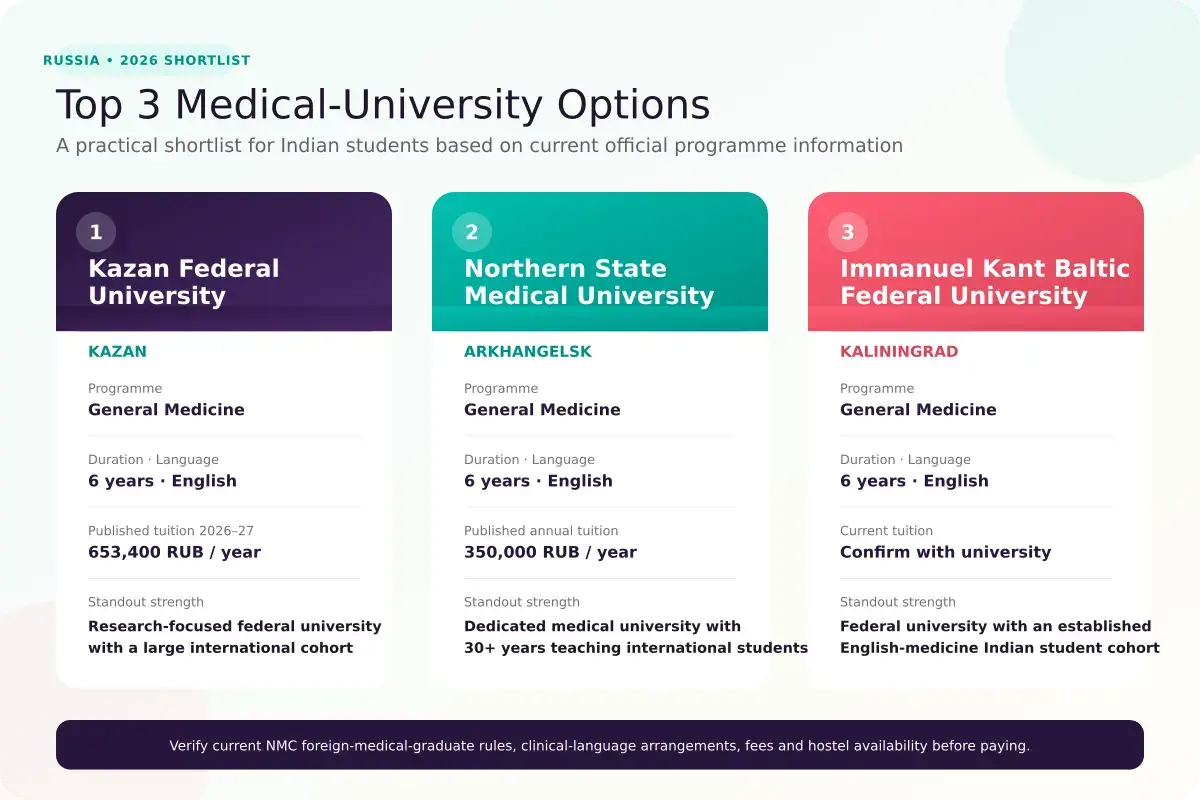 RUSSIA • 2026 SHORTLIST

Top 3 Medical-University Options

A practical shortlist for Indian students based on current official programme information

1

Kazan Federal University

KAZAN

Programme
General Medicine

Duration · Language
6 years · English

Published tuition 2026–27
653,400 RUB / year

Standout strength
Research-focused federal university with a large international cohort

2

Northern State Medical University

ARKHANGELSK

Programme
General Medicine

Duration · Language
6 years · English

Published annual tuition
350,000 RUB / year

Standout strength
Dedicated medical university with 30+ years teaching international students

3

Immanuel Kant Baltic Federal University

KALININGRAD

Programme
General Medicine

Duration · Language
6 years · English

Current tuition
Confirm with university

Standout strength
Federal university with an established English-medicine Indian student cohort

Verify current NMC foreign-medical-graduate rules, clinical-language arrangements, fees and hostel availability before paying.